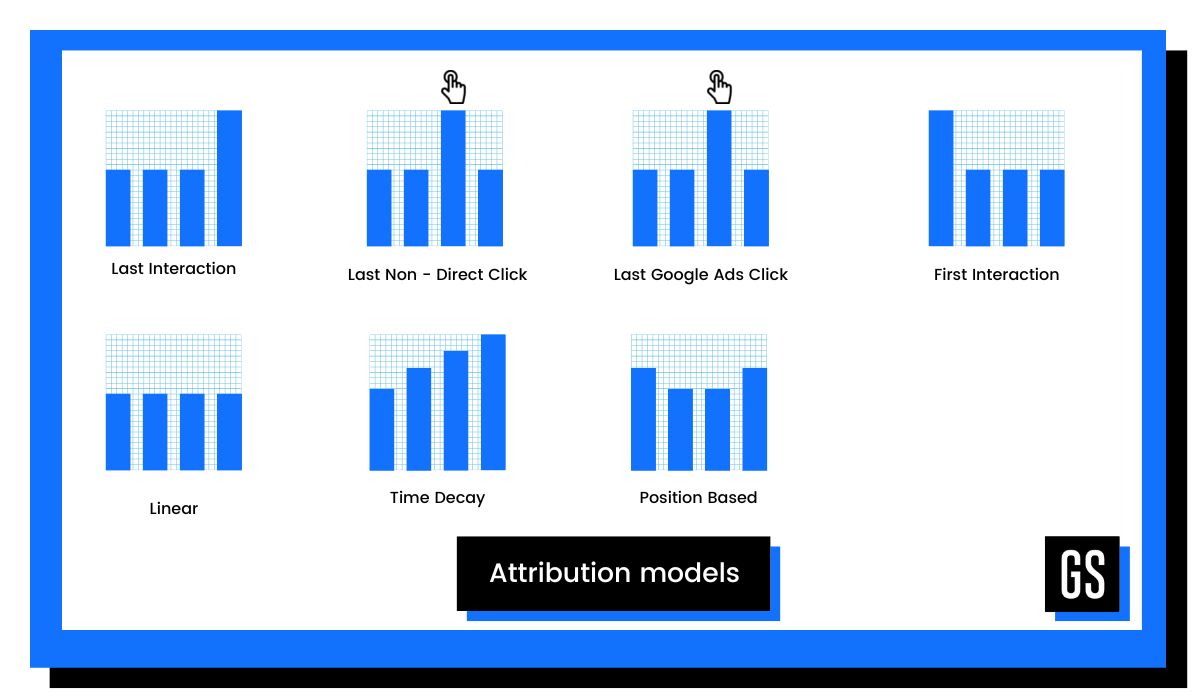 Last Interaction

Last Non - Direct Click

Last Google Ads Click

First Interaction

Linear

Time Decay

Position Based

Attribution models

GS